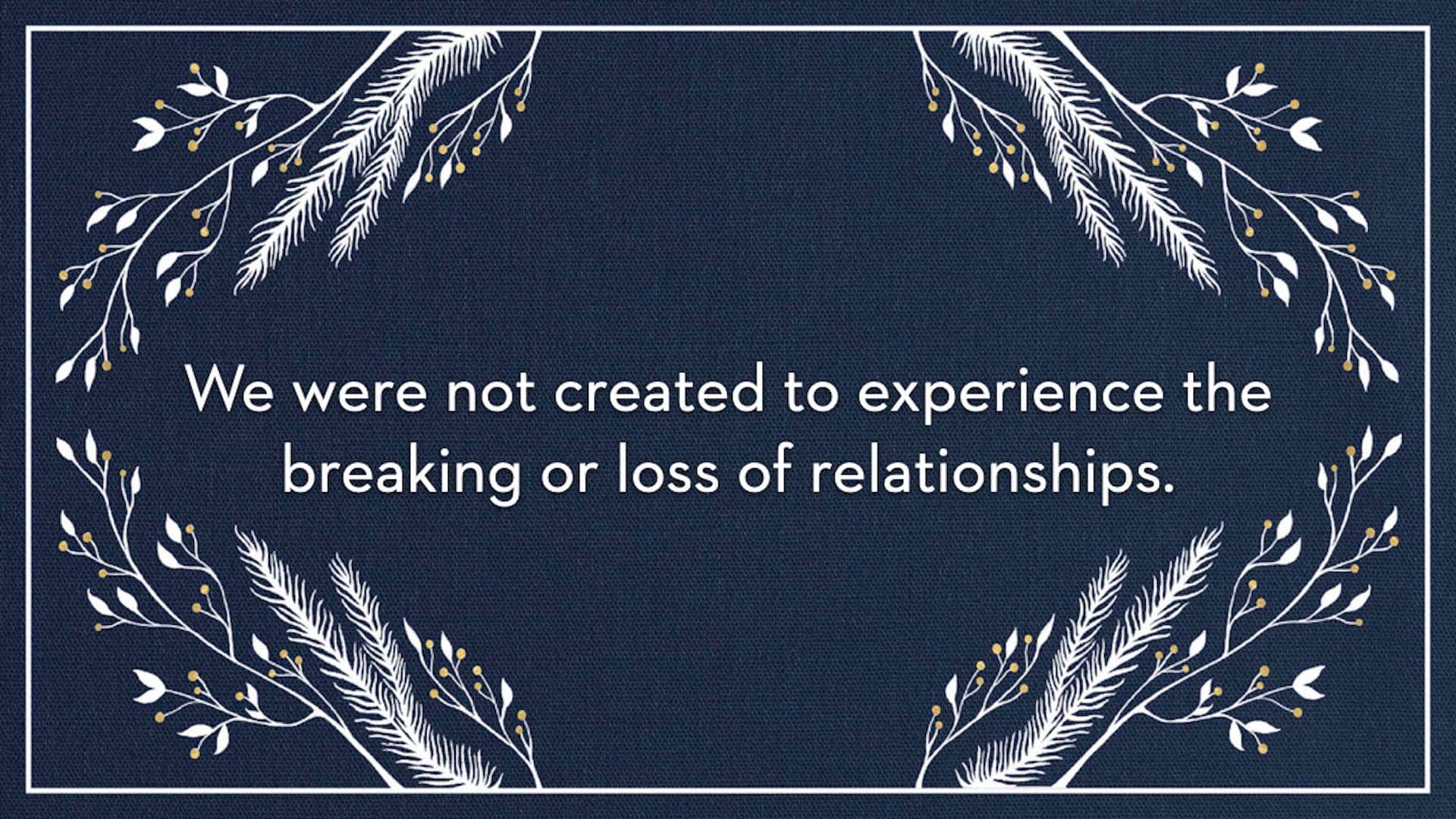 We were not created to experience the breaking or loss of relationships.